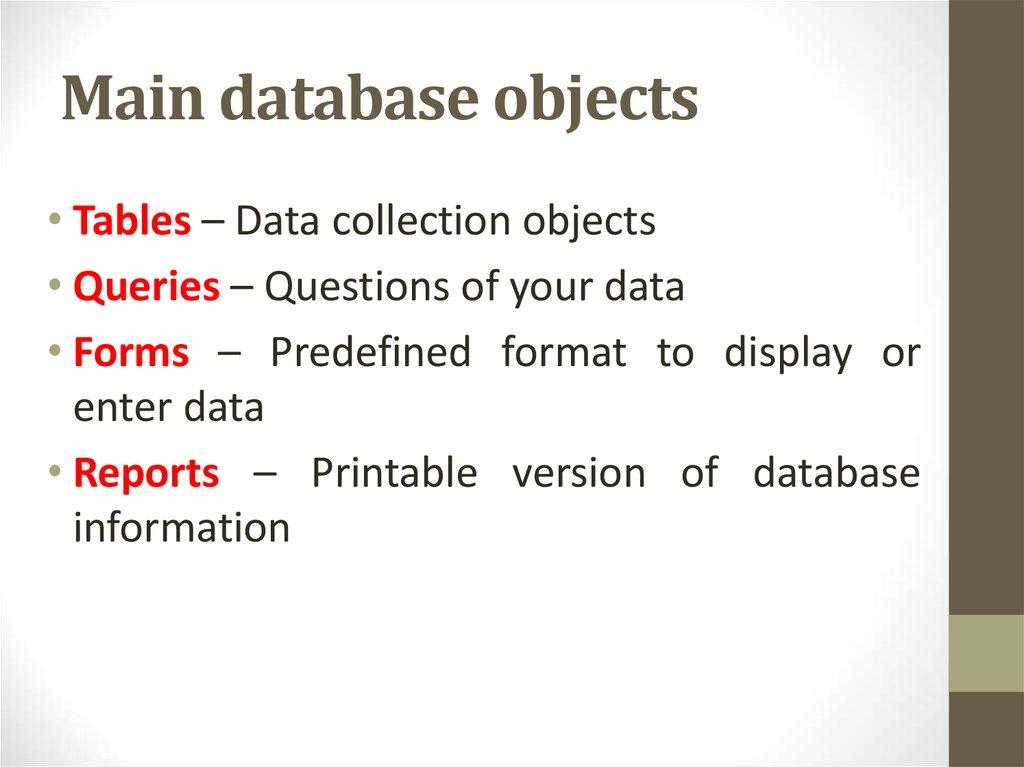 Main database objects

• Tables – Data collection objects
• Queries – Questions of your data
• Forms – Predefined format to display or enter data
• Reports – Printable version of database information